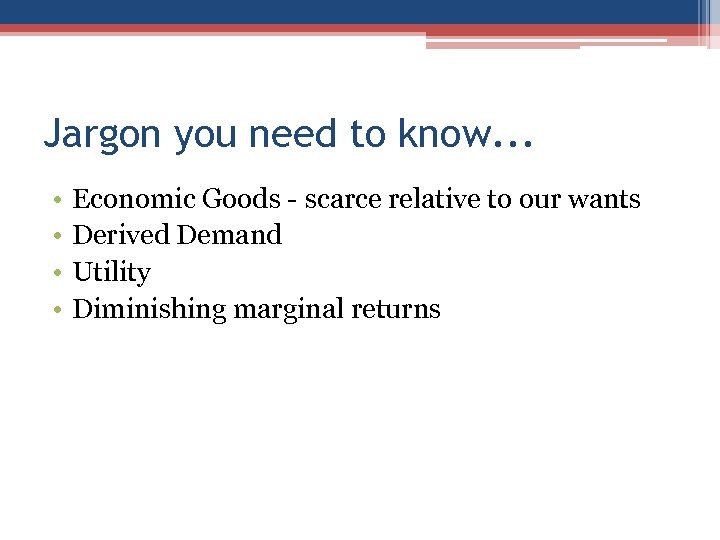 Jargon you need to know...

• Economic Goods - scarce relative to our wants
• Derived Demand
• Utility
• Diminishing marginal returns